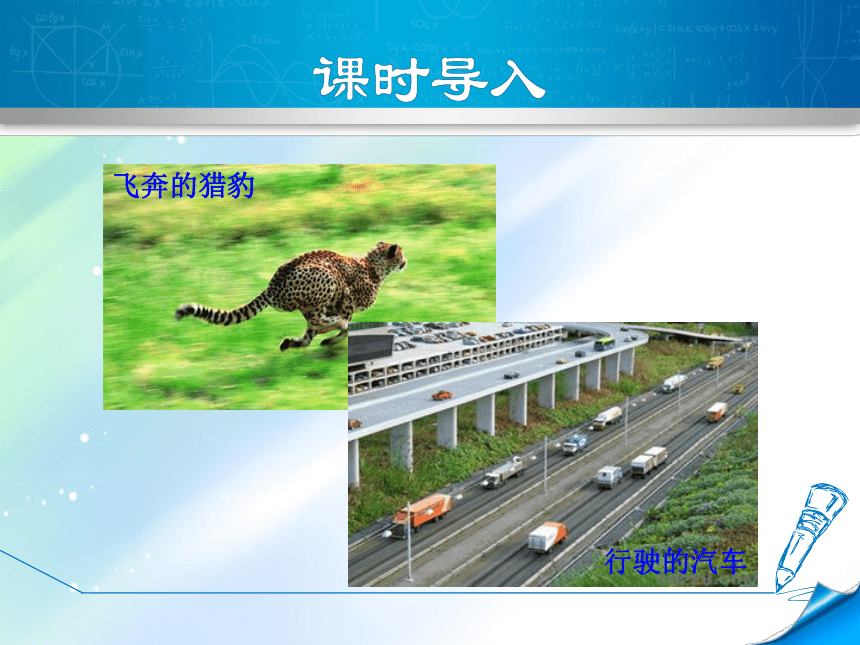 课时导入

飞奔的猎豹

行驶的汽车